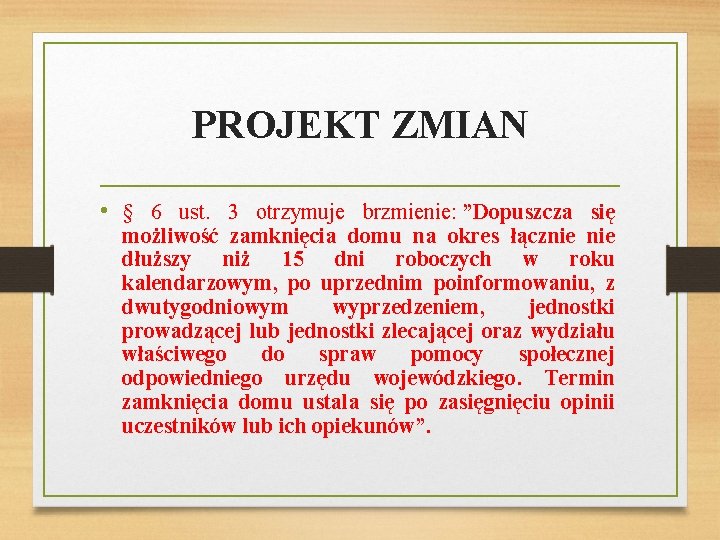 PROJEKT ZMIAN

• § 6 ust. 3 otrzymuje brzmienie: ”Dopuszcza się możliwość zamknięcia domu na okres łącznie nie dłuższy niż 15 dni roboczych w roku kalendarzowym, po uprzednim poinformowaniu, z dwutygodniowym wyprzedzeniem, jednostki prowadzącej lub jednostki zlecającej oraz wydziału właściwego do spraw pomocy społecznej odpowiedniego urzędu wojewódzkiego. Termin zamknięcia domu ustala się po zasięgnięciu opinii uczestników lub ich opiekunów”.